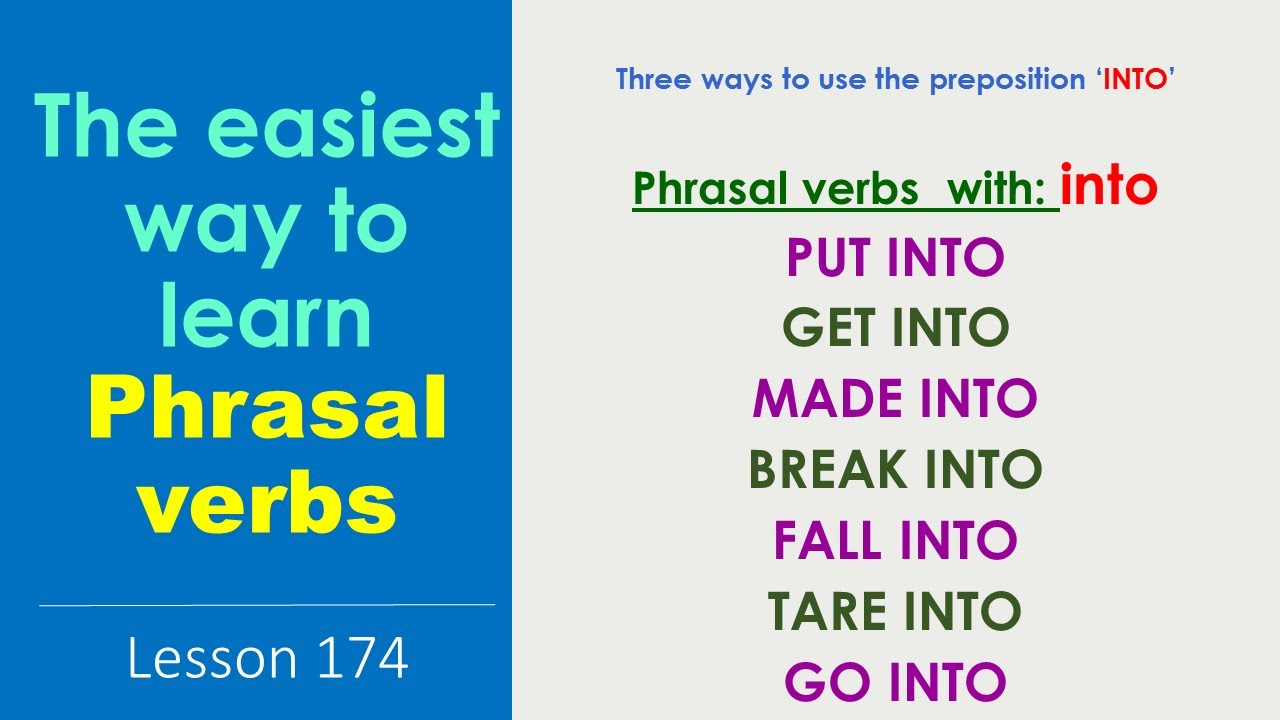 The easiest way to learn Phrasal verbs

Lesson 174

Three ways to use the preposition 'INTO'

Phrasal verbs with: into

PUT INTO
GET INTO
MADE INTO
BREAK INTO
FALL INTO
TARE INTO
GO INTO